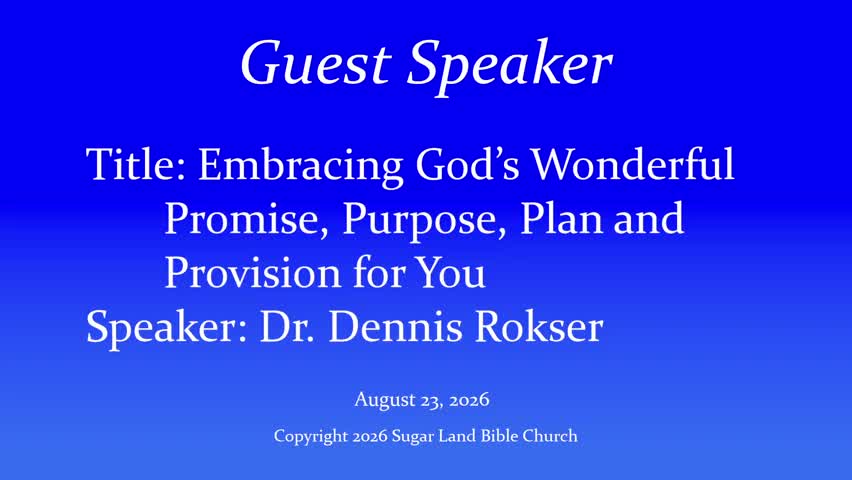 Guest Speaker

Title: Embracing God’s Wonderful Promise, Purpose, Plan and Provision for You
Speaker: Dr. Dennis Rokser

August 23, 2026

Copyright 2026 Sugar Land Bible Church